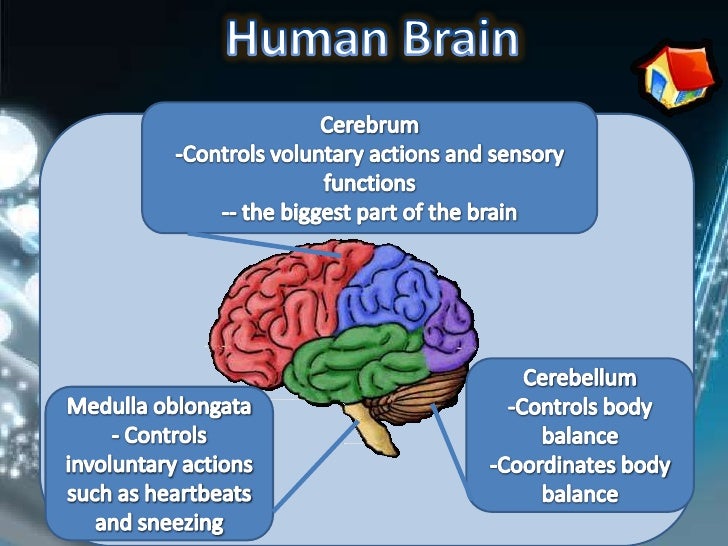 Human Brain

Cerebrum
-Controls voluntary actions and sensory functions
-- the biggest part of the brain

Medulla oblongata
- Controls involuntary actions such as heartbeats and sneezing

Cerebellum
-Controls body balance
-Coordinates body balance